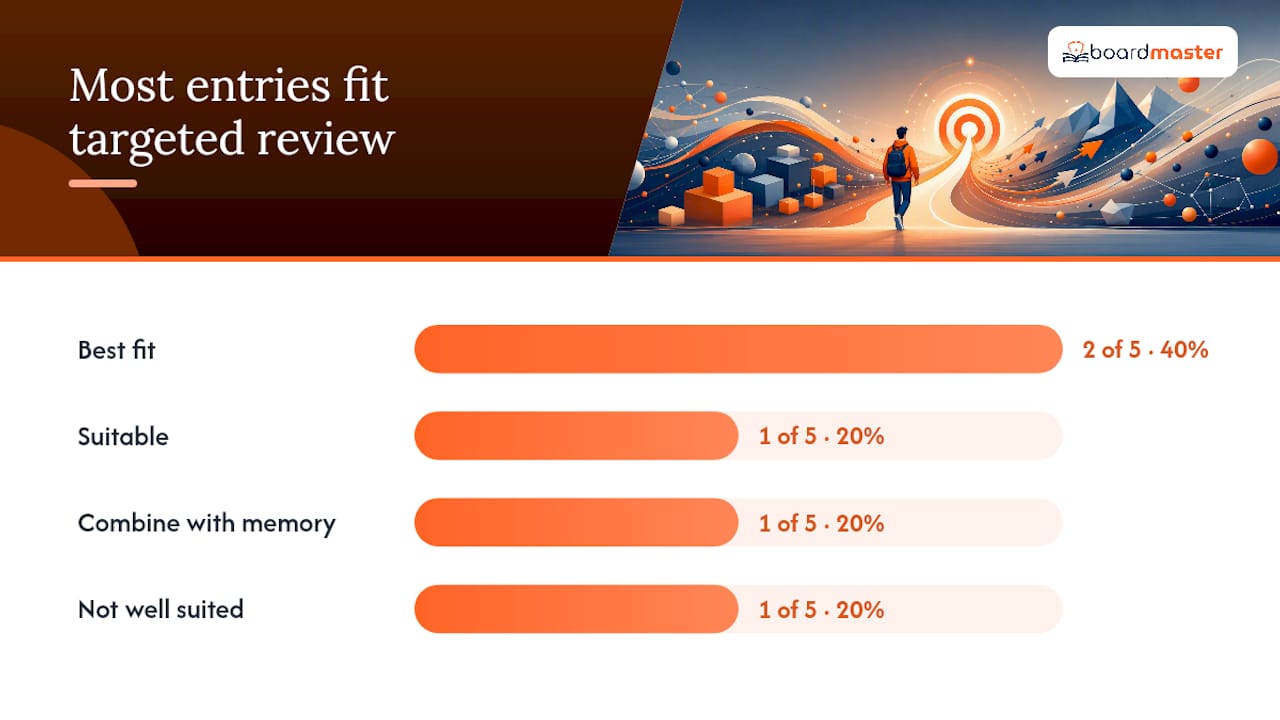 Most entries fit targeted review

boardmaster

Best fit 2 of 5 · 40%

Suitable 1 of 5 · 20%

Combine with memory 1 of 5 · 20%

Not well suited 1 of 5 · 20%